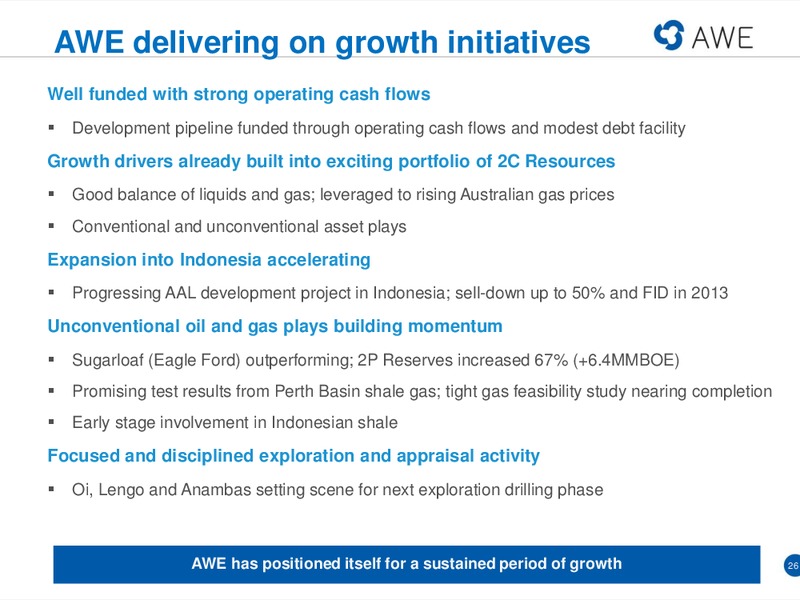 AWE delivering on growth initiatives

AWE

Well funded with strong operating cash flows

▪ Development pipeline funded through operating cash flows and modest debt facility

Growth drivers already built into exciting portfolio of 2C Resources

▪ Good balance of liquids and gas; leveraged to rising Australian gas prices

▪ Conventional and unconventional asset plays

Expansion into Indonesia accelerating

▪ Progressing AAL development project in Indonesia; sell-down up to 50% and FID in 2013

Unconventional oil and gas plays building momentum

▪ Sugarloaf (Eagle Ford) outperforming; 2P Reserves increased 67% (+6.4MMBOE)

▪ Promising test results from Perth Basin shale gas; tight gas feasibility study nearing completion

▪ Early stage involvement in Indonesian shale

Focused and disciplined exploration and appraisal activity

▪ Oi, Lengo and Anambas setting scene for next exploration drilling phase

AWE has positioned itself for a sustained period of growth

26